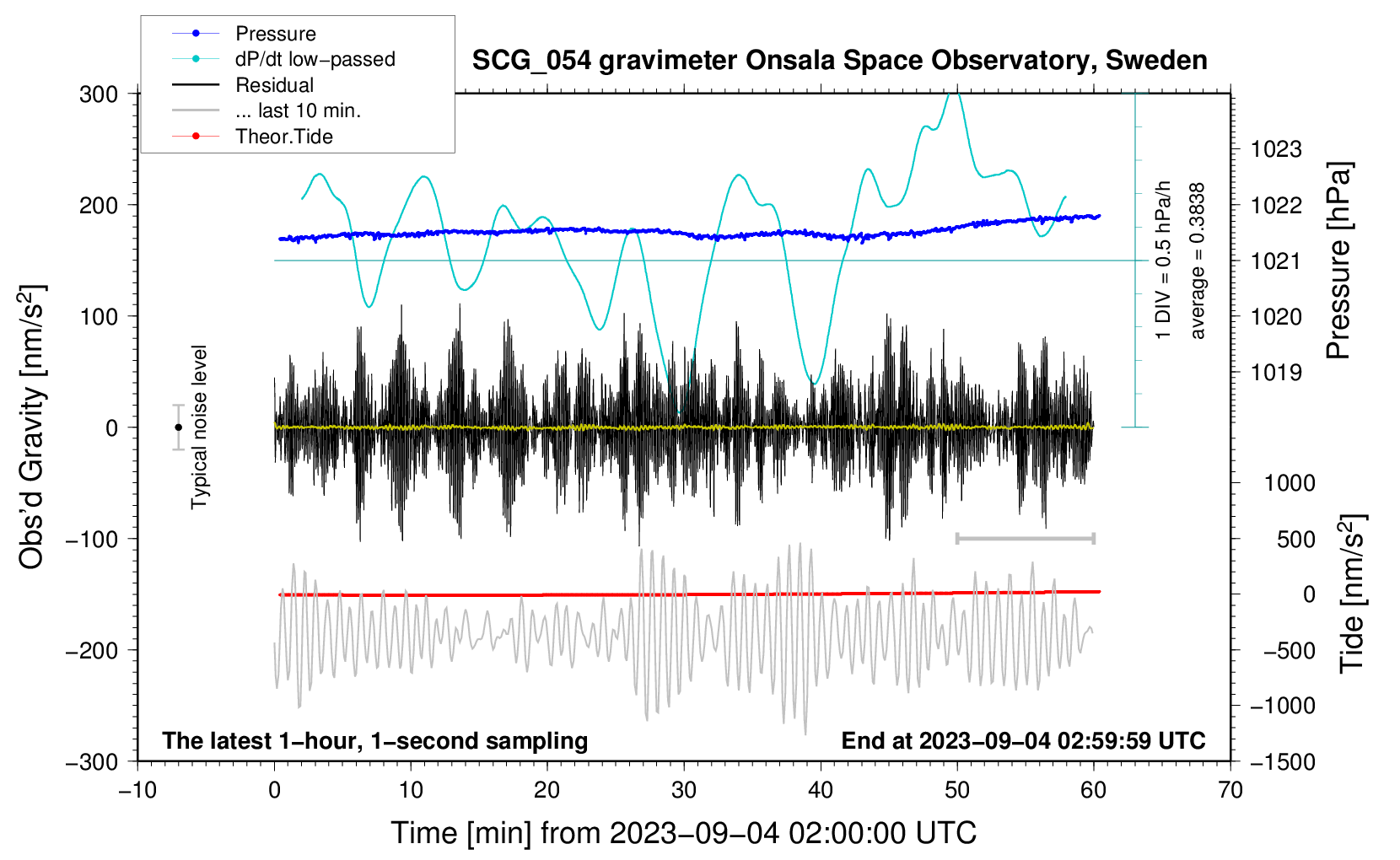 Pressure
dP/dt low−passed
Residual
... last 10 min.
Theor.Tide

SCG_054 gravimeter Onsala Space Observatory, Sweden

300
200
100
0
−100
−200
−300

Obs'd Gravity [nm/s$^2$]

Typical noise level

1 DIV = 0.5 hPa/h
average = 0.3838

1023
1022
1021
1020
1019

Pressure [hPa]

1000
500
0
−500
−1000
−1500

Tide [nm/s$^2$]

The latest 1−hour, 1−second sampling
End at 2023−09−04 02:59:59 UTC

−10
0
10
20
30
40
50
60
70

Time [min] from 2023−09−04 02:00:00 UTC